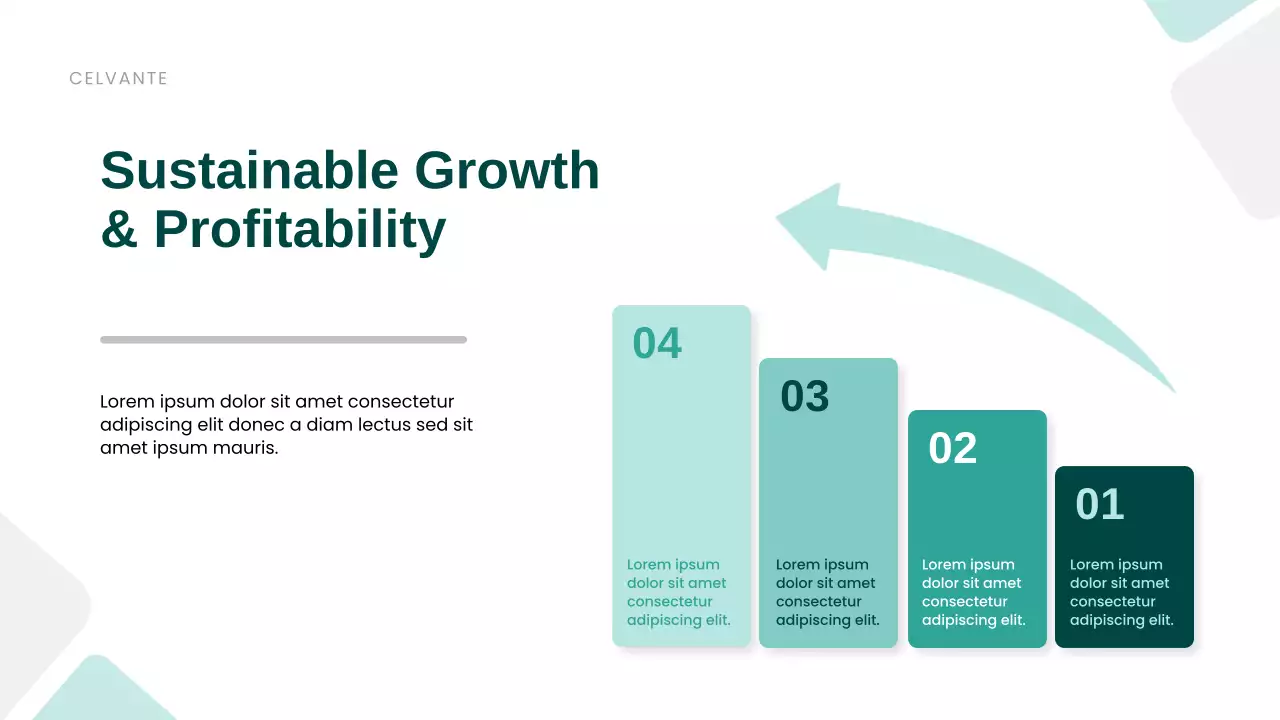 CELVANTE

Sustainable Growth & Profitability

Lorem ipsum dolor sit amet consectetur adipiscing elit donec a diam lectus sed sit amet ipsum mauris.

04

Lorem ipsum dolor sit amet consectetur adipiscing elit.

03

Lorem ipsum dolor sit amet consectetur adipiscing elit.

02

Lorem ipsum dolor sit amet consectetur adipiscing elit.

01

Lorem ipsum dolor sit amet consectetur adipiscing elit.